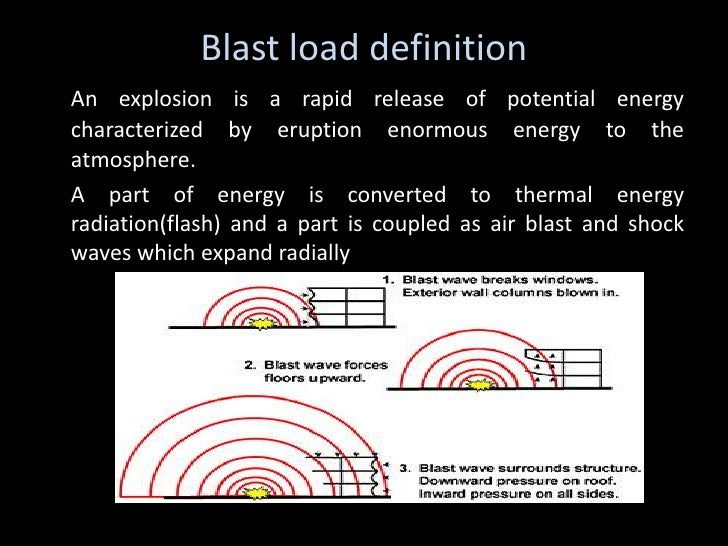 Blast load definition

An explosion is a rapid release of potential energy characterized by eruption enormous energy to the atmosphere.

A part of energy is converted to thermal energy radiation(flash) and a part is coupled as air blast and shock waves which expand radially

1. Blast wave breaks windows. Exterior wall columns blown in.

2. Blast wave forces floors upward.

3. Blast wave surrounds structure. Downward pressure on roof. Inward pressure on all sides.